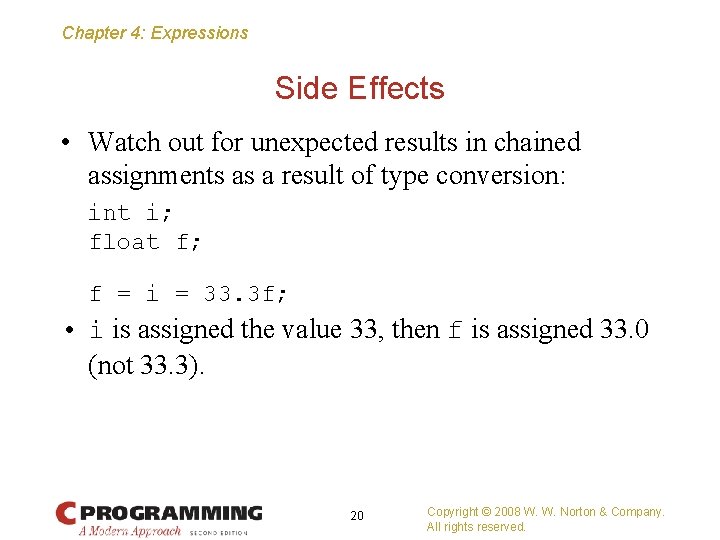 Chapter 4: Expressions

Side Effects

• Watch out for unexpected results in chained assignments as a result of type conversion:

int i;
float f;

f = i = 33.3f;

• i is assigned the value 33, then f is assigned 33.0 (not 33.3).

C PROGRAMMING
A Modern Approach SECOND EDITION

20

Copyright © 2008 W. W. Norton & Company.
All rights reserved.